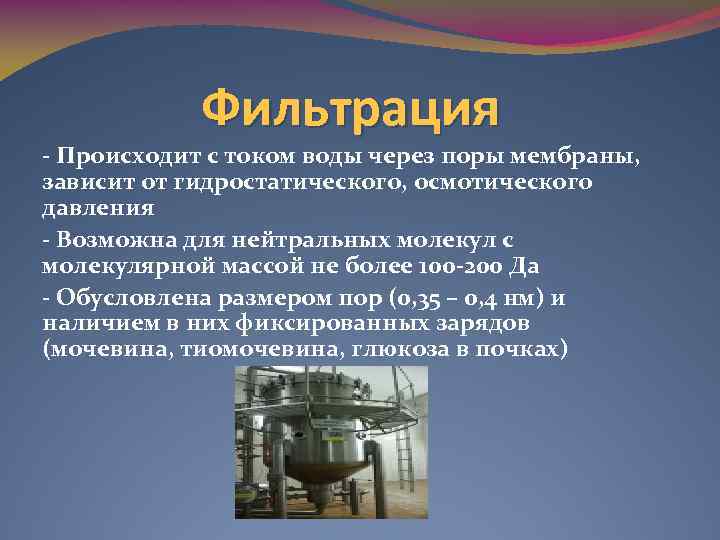 Фильтрация

- Происходит с током воды через поры мембраны, зависит от гидростатического, осмотического давления

- Возможна для нейтральных молекул с молекулярной массой не более 100-200 Да

- Обусловлена размером пор (0,35 – 0,4 нм) и наличием в них фиксированных зарядов (мочевина, тиомочевина, глюкоза в почках)